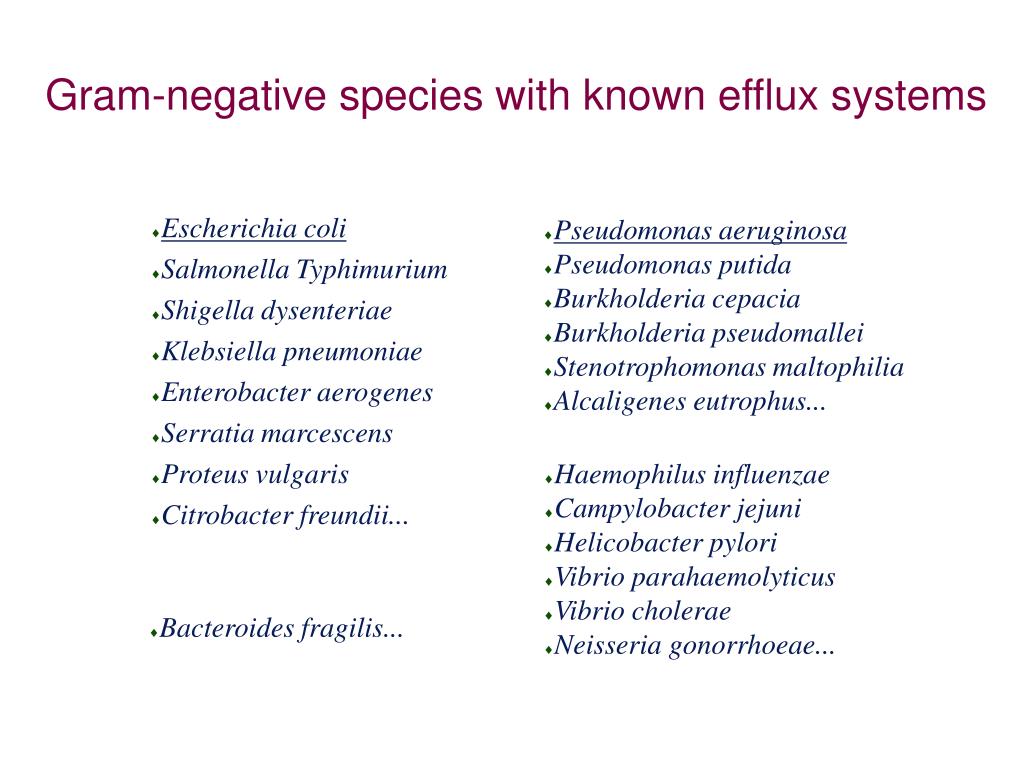 Gram-negative species with known efflux systems

Escherichia coli
Salmonella Typhimurium
Shigella dysenteriae
Klebsiella pneumoniae
Enterobacter aerogenes
Serratia marcescens
Proteus vulgaris
Citrobacter freundii...

Bacteroides fragilis...

Pseudomonas aeruginosa
Pseudomonas putida
Burkholderia cepacia
Burkholderia pseudomallei
Stenotrophomonas maltophilia
Alcaligenes eutrophus...

Haemophilus influenzae
Campylobacter jejuni
Helicobacter pylori
Vibrio parahaemolyticus
Vibrio cholerae
Neisseria gonorrhoeae...